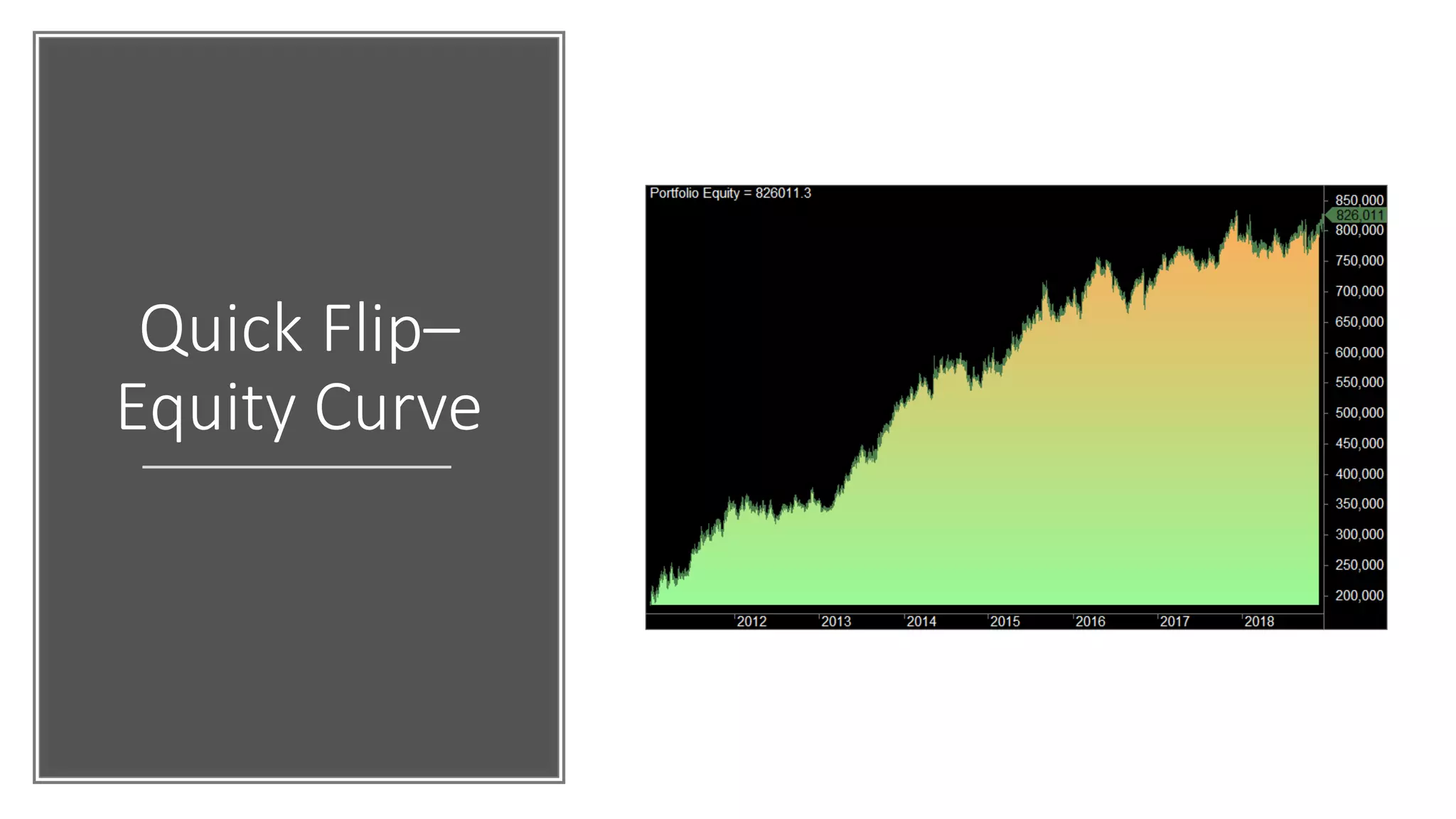 Quick Flip– Equity Curve

Portfolio Equity = 826011.3

850,000
826,011
800,000
750,000
700,000
650,000
600,000
550,000
500,000
450,000
400,000
350,000
300,000
250,000
200,000

2012
2013
2014
2015
2016
2017
2018